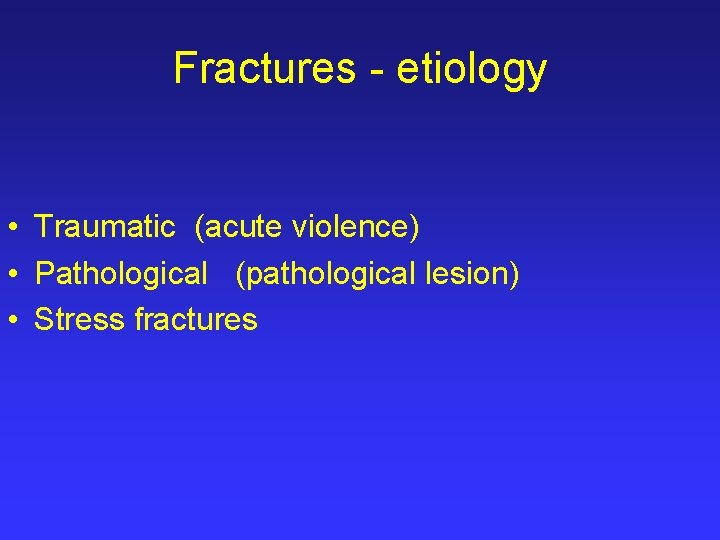 Fractures - etiology

• Traumatic (acute violence)
• Pathological (pathological lesion)
• Stress fractures